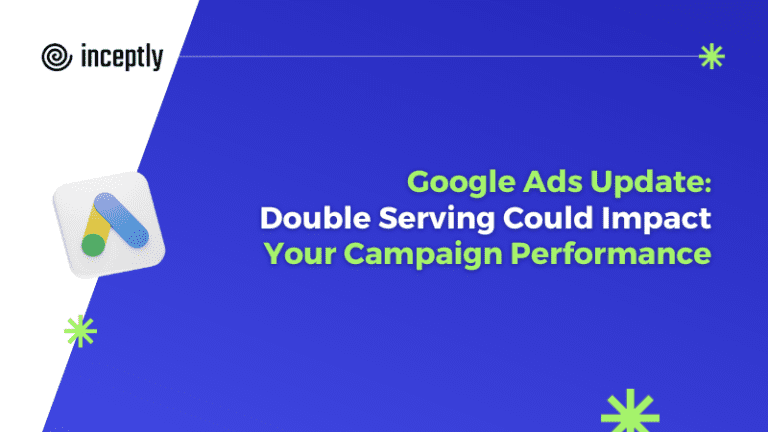 inceptly

Google Ads Update: Double Serving Could Impact Your Campaign Performance